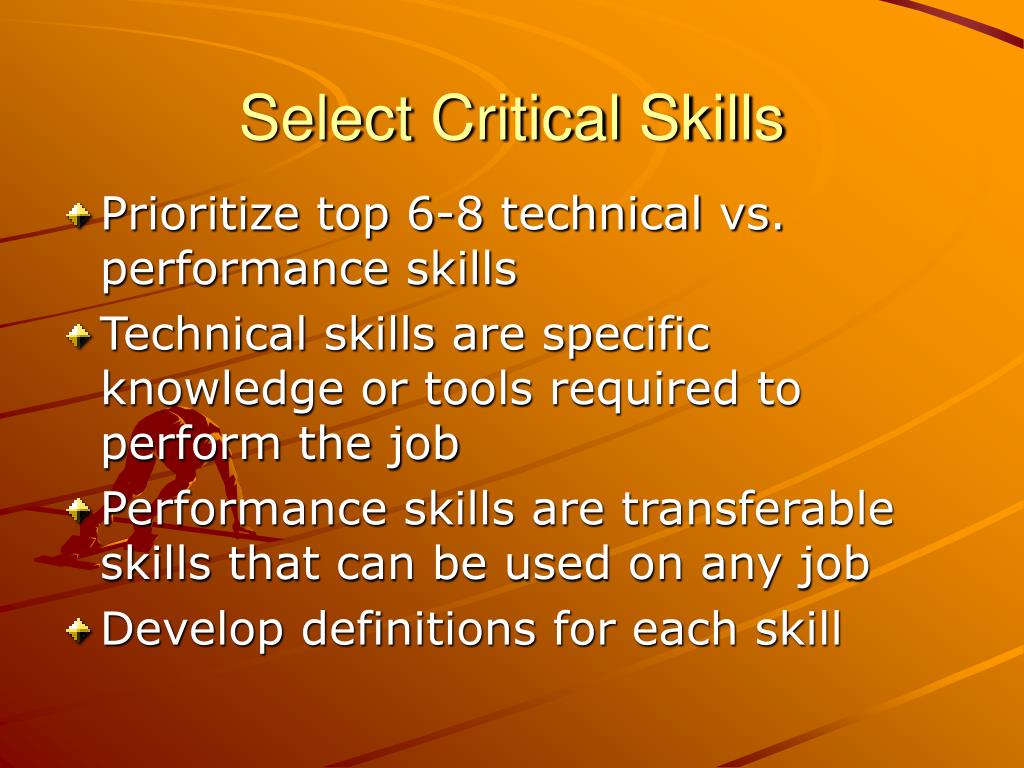 Select Critical Skills

Prioritize top 6-8 technical vs. performance skills

Technical skills are specific knowledge or tools required to perform the job

Performance skills are transferable skills that can be used on any job

Develop definitions for each skill